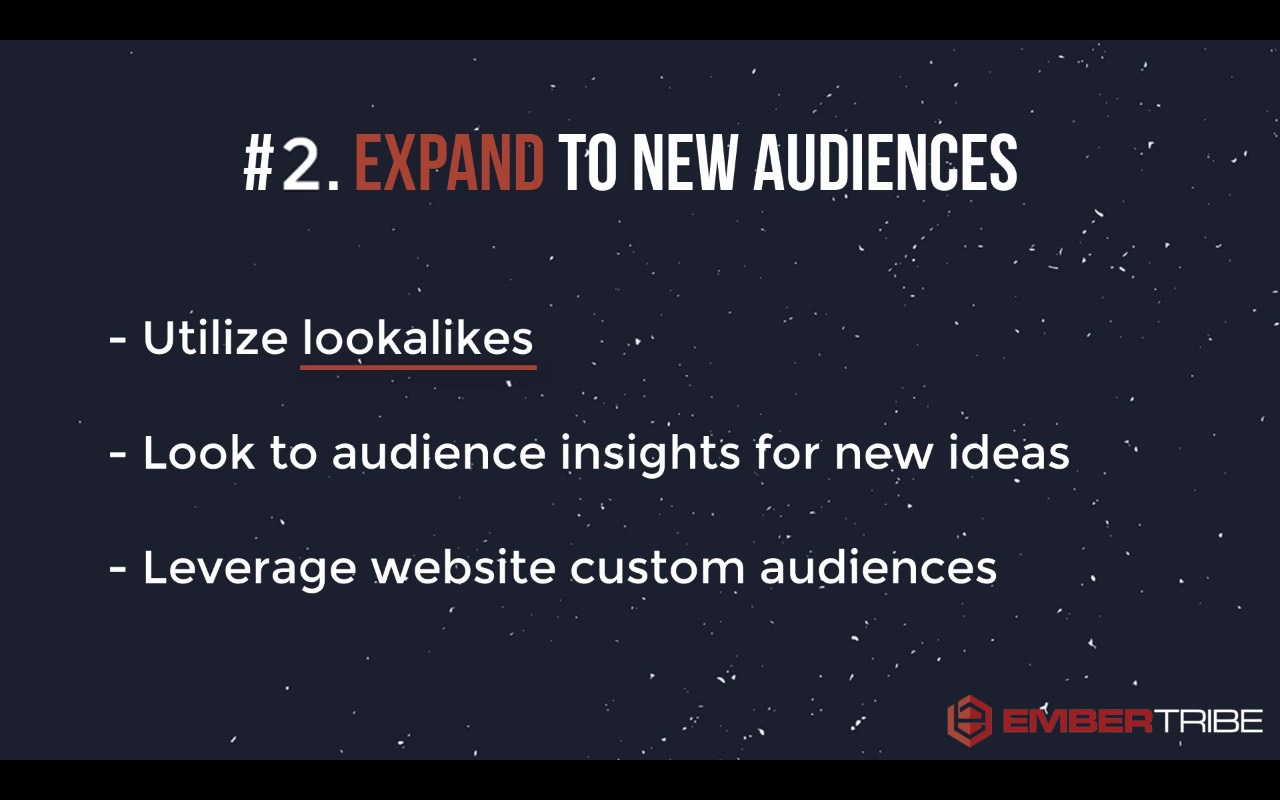 #2. EXPAND TO NEW AUDIENCES

- Utilize lookalikes

- Look to audience insights for new ideas

- Leverage website custom audiences

EMBERTRIBE